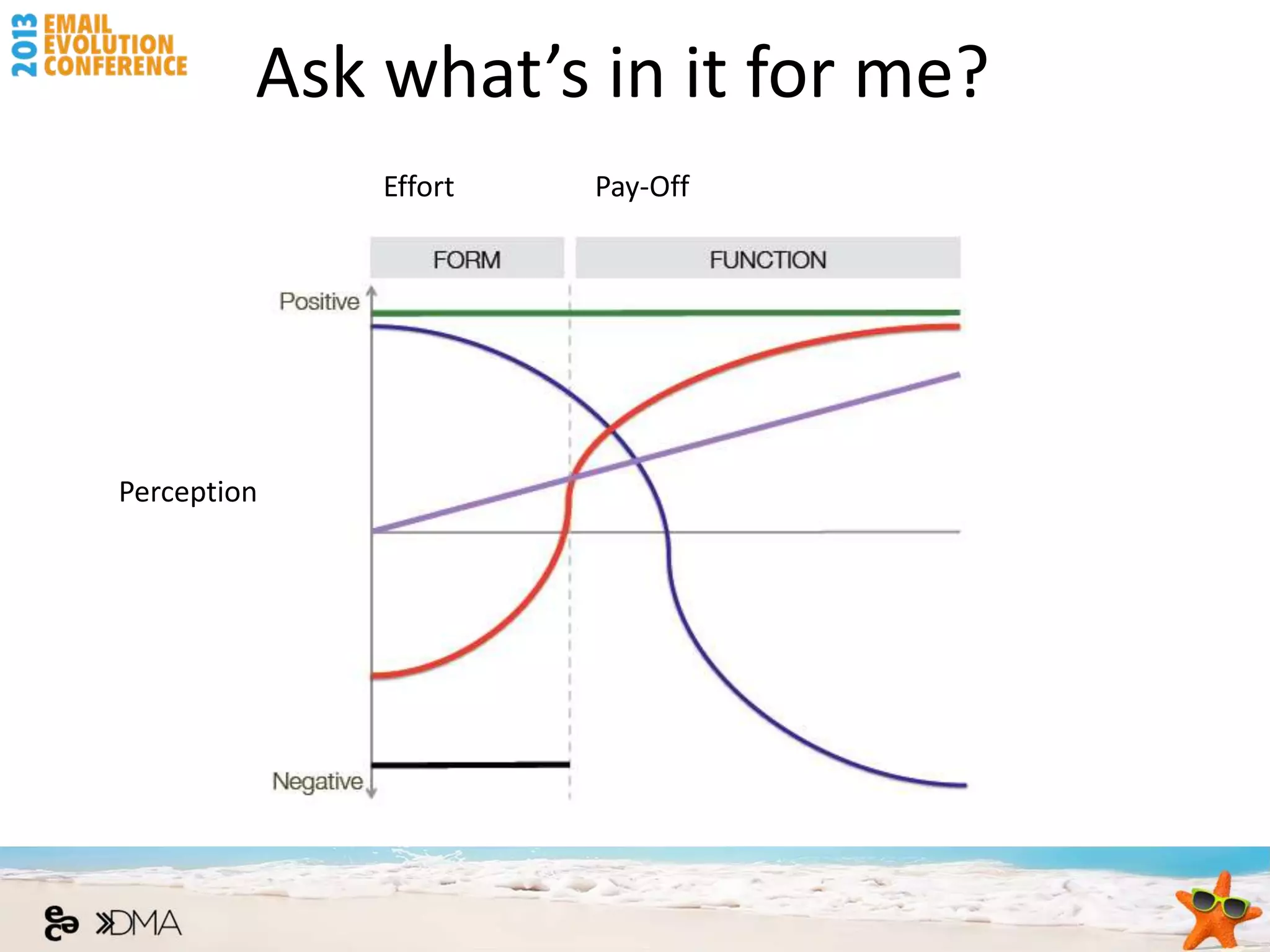 2013 EMAIL EVOLUTION CONFERENCE

Ask what's in it for me?

Effort

Pay-Off

FORM

FUNCTION

Positive

Perception

Negative

eec

DMA